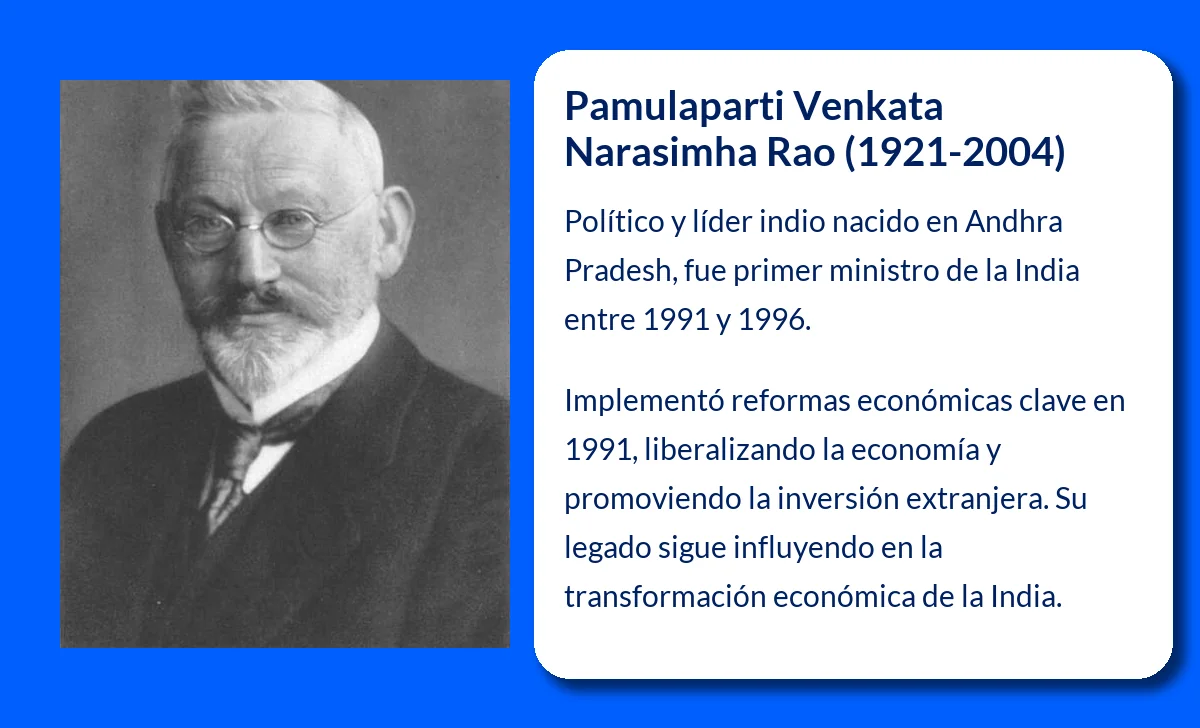 Pamulaparti Venkata Narasimha Rao (1921-2004)

Político y líder indio nacido en Andhra Pradesh, fue primer ministro de la India entre 1991 y 1996.

Implementó reformas económicas clave en 1991, liberalizando la economía y promoviendo la inversión extranjera. Su legado sigue influyendo en la transformación económica de la India.